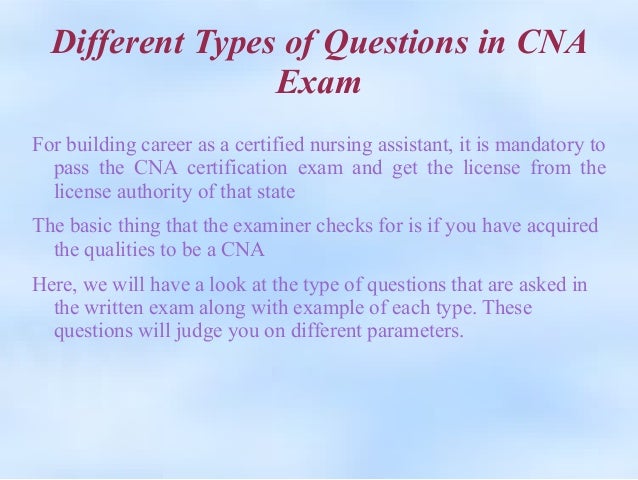 Different Types of Questions in CNA Exam

For building career as a certified nursing assistant, it is mandatory to pass the CNA certification exam and get the license from the license authority of that state

The basic thing that the examiner checks for is if you have acquired the qualities to be a CNA

Here, we will have a look at the type of questions that are asked in the written exam along with example of each type. These questions will judge you on different parameters.